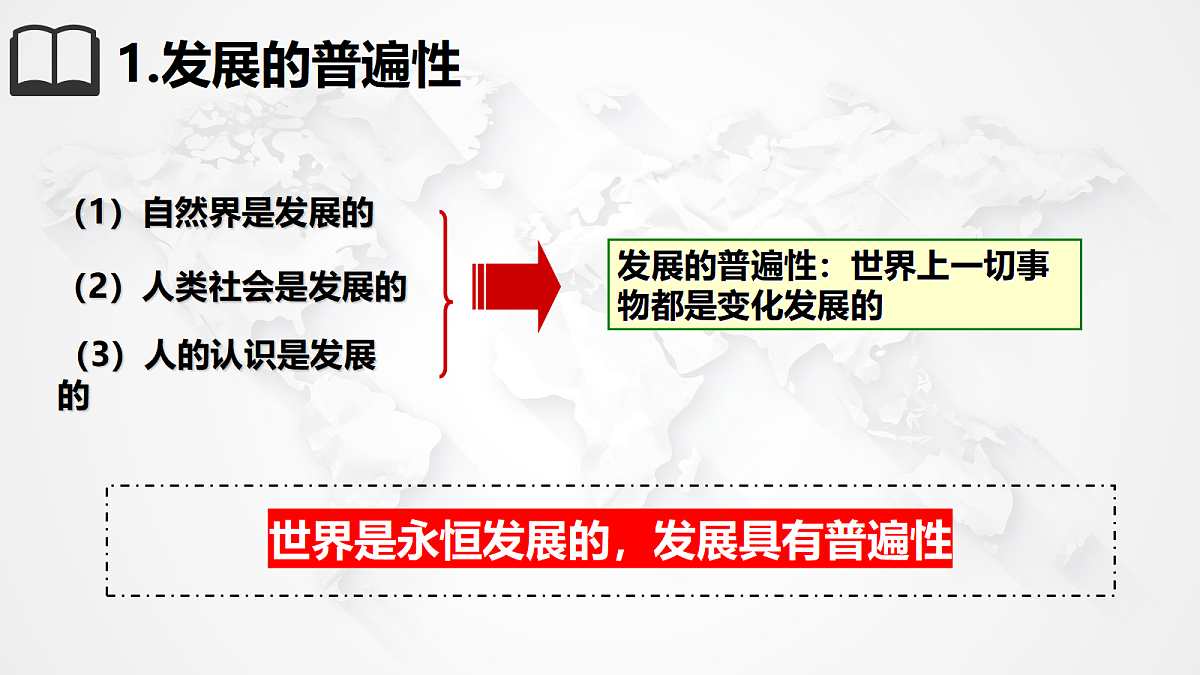 1.发展的普遍性

（1）自然界是发展的

（2）人类社会是发展的

（3）人的认识是发展的

发展的普遍性：世界上一切事物都是变化发展的

世界是永恒发展的，发展具有普遍性